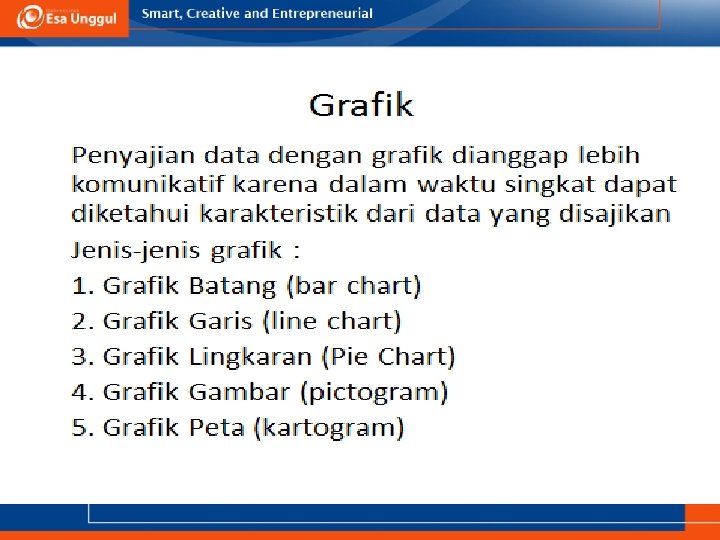 Esa Unggul

Smart, Creative and Entrepreneurial

Grafik

Penyajian data dengan grafik dianggap lebih komunikatif karena dalam waktu singkat dapat diketahui karakteristik dari data yang disajikan

Jenis-jenis grafik :
1. Grafik Batang (bar chart)
2. Grafik Garis (line chart)
3. Grafik Lingkaran (Pie Chart)
4. Grafik Gambar (pictogram)
5. Grafik Peta (kartogram)